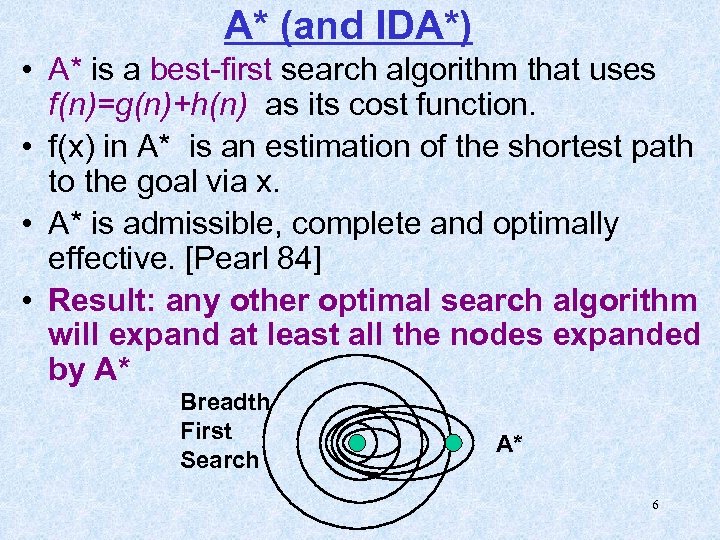 A* (and IDA*)

• A* is a best-first search algorithm that uses $f(n)=g(n)+h(n)$ as its cost function.

• f(x) in A* is an estimation of the shortest path to the goal via x.

• A* is admissible, complete and optimally effective. [Pearl 84]

• Result: any other optimal search algorithm will expand at least all the nodes expanded by A*

Breadth First Search

A*

6